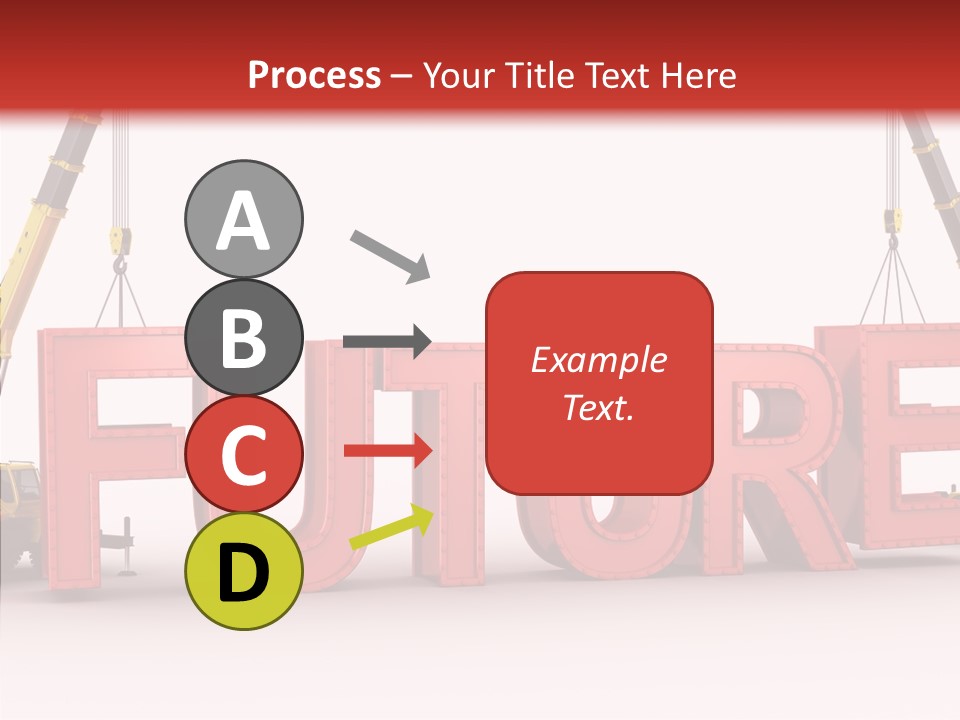 Process – Your Title Text Here

A

B

C

D

Example Text.

FUTURE